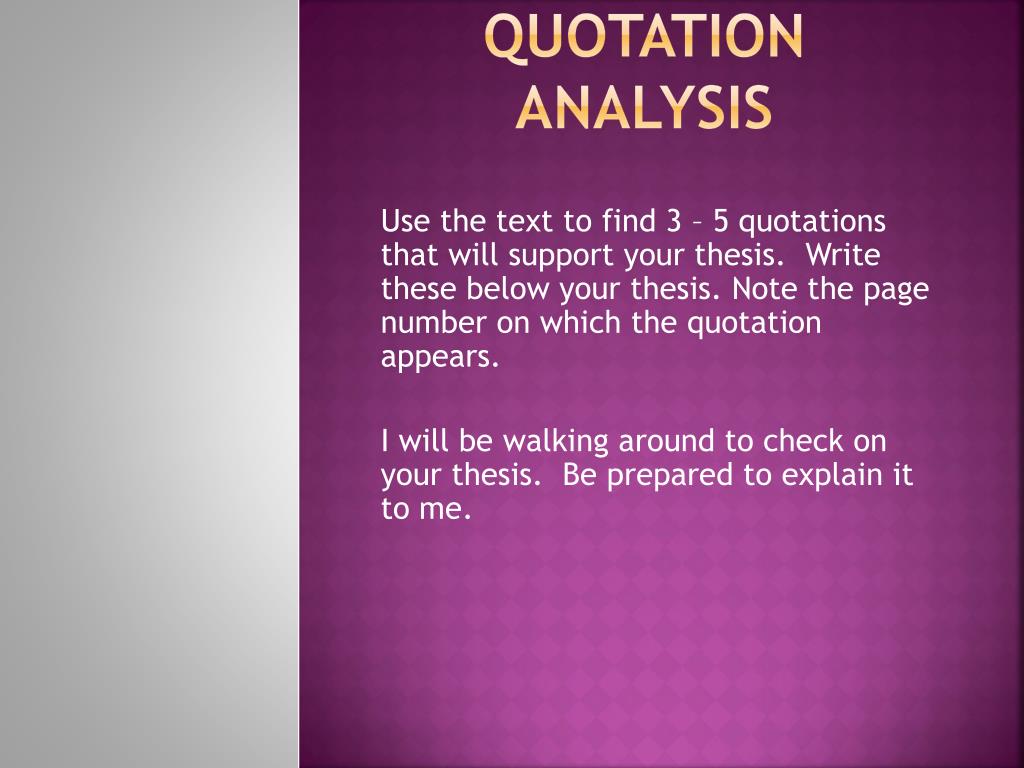 QUOTATION ANALYSIS

Use the text to find 3 – 5 quotations that will support your thesis. Write these below your thesis. Note the page number on which the quotation appears.

I will be walking around to check on your thesis. Be prepared to explain it to me.